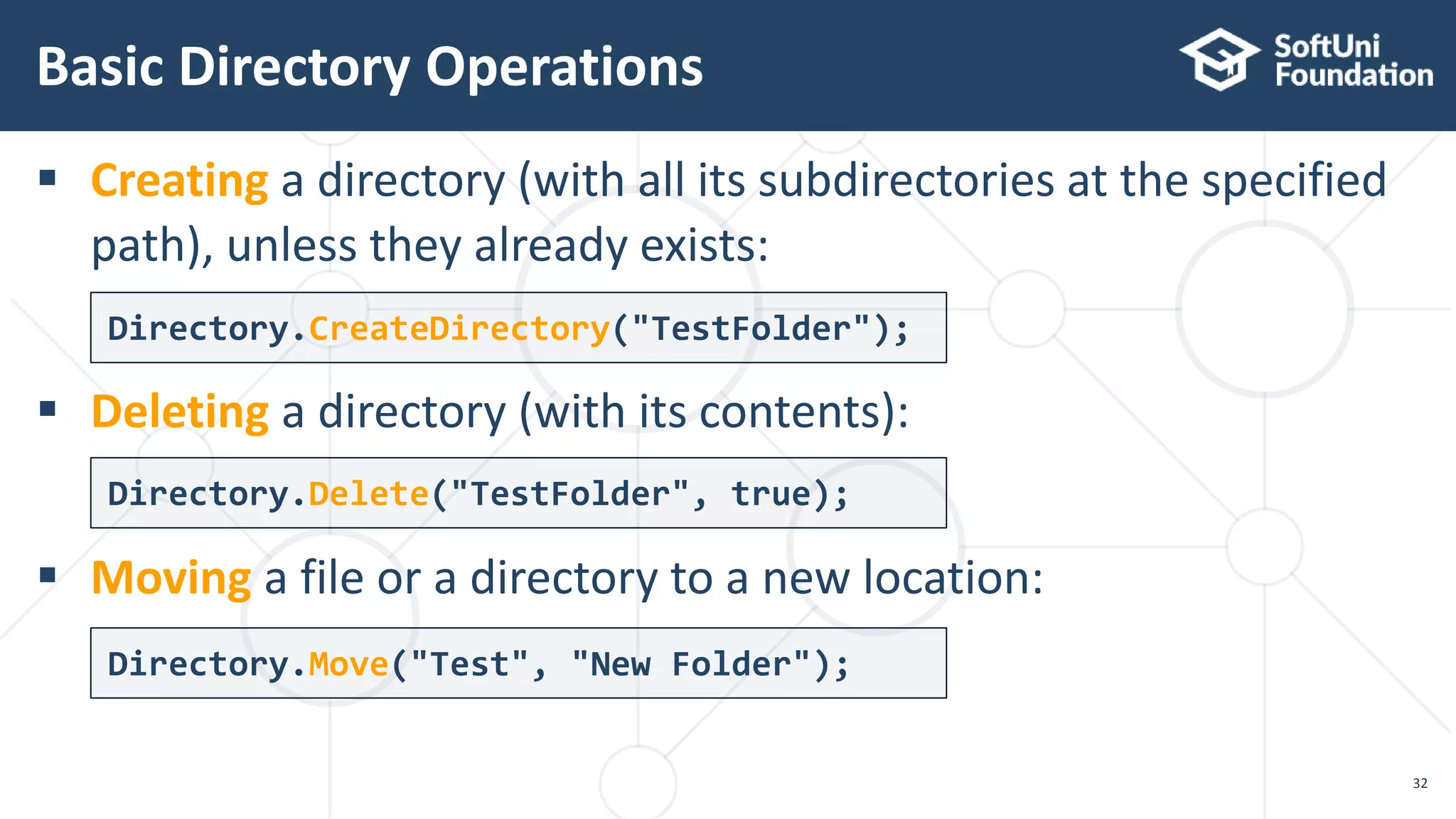 Basic Directory Operations

SoftUni Foundation

▪ Creating a directory (with all its subdirectories at the specified path), unless they already exists:

Directory.CreateDirectory("TestFolder");

▪ Deleting a directory (with its contents):

Directory.Delete("TestFolder", true);

▪ Moving a file or a directory to a new location:

Directory.Move("Test", "New Folder");

32